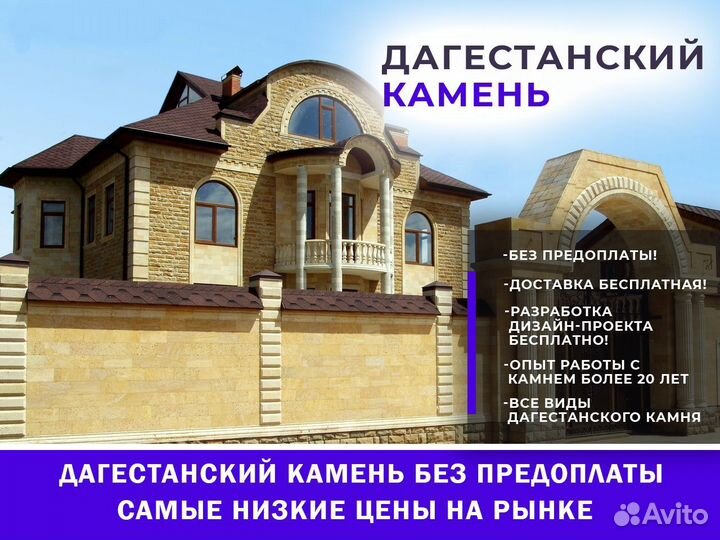 ДАГЕСТАНСКИЙ КАМЕНЬ

-БЕЗ ПРЕДОПЛАТЫ!

-ДОСТАВКА БЕСПЛАТНАЯ!

-РАЗРАБОТКА ДИЗАЙН-ПРОЕКТА БЕСПЛАТНО!

-ОПЫТ РАБОТЫ С КАМНЕМ БОЛЕЕ 20 ЛЕТ

-ВСЕ ВИДЫ ДАГЕСТАНСКОГО КАМНЯ

ДАГЕСТАНСКИЙ КАМЕНЬ БЕЗ ПРЕДОПЛАТЫ
САМЫЕ НИЗКИЕ ЦЕНЫ НА РЫНКЕ

Avito